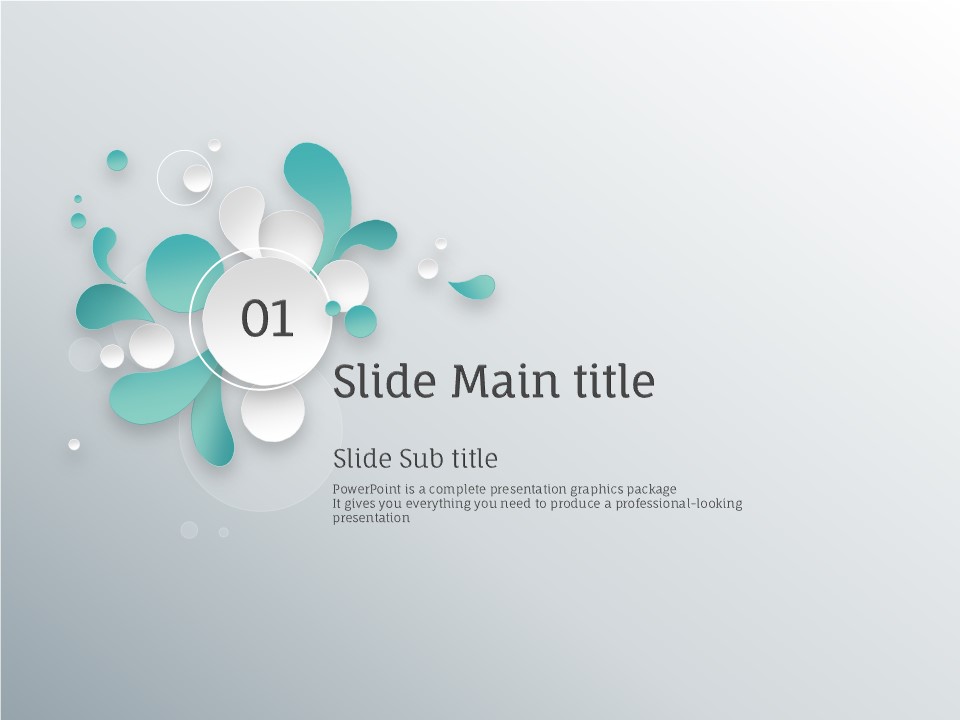 01

Slide Main title

Slide Sub title

PowerPoint is a complete presentation graphics package
It gives you everything you need to produce a professional-looking presentation